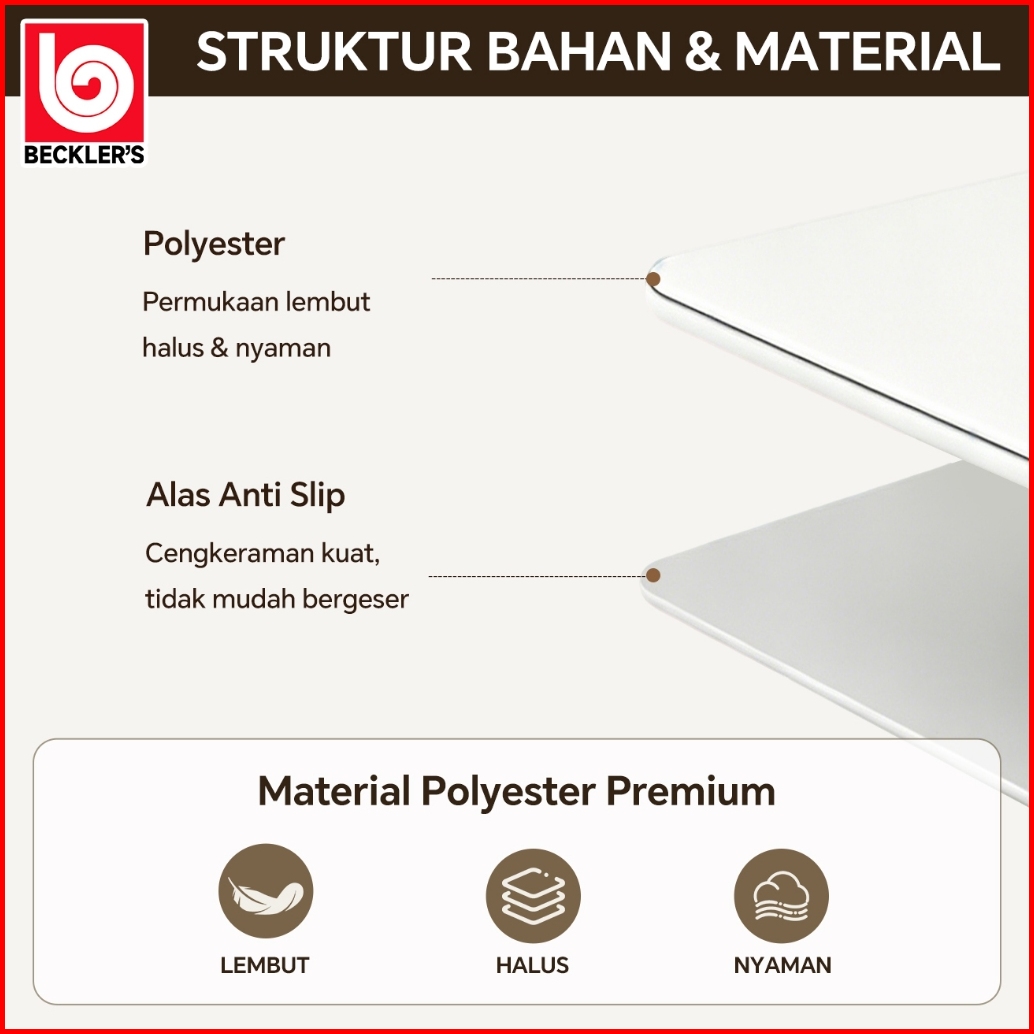 BECKLER'S

STRUKTUR BAHAN & MATERIAL

Polyester
Permukaan lembut halus & nyaman

Alas Anti Slip
Cengkeraman kuat, tidak mudah bergeser

Material Polyester Premium

LEMBUT

HALUS

NYAMAN